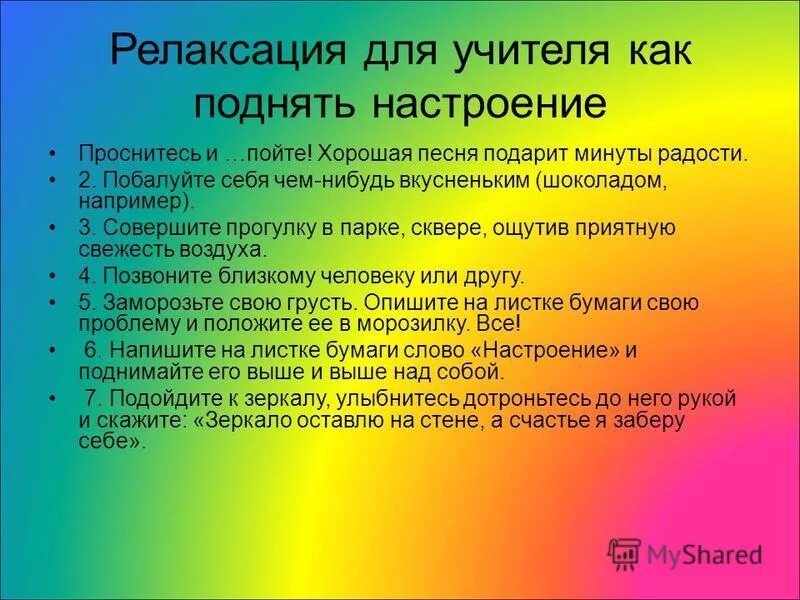 Релаксация для учителя как поднять настроение

• Проснитесь и …пойте! Хорошая песня подарит минуты радости.
• 2. Побалуйте себя чем-нибудь вкусненьким (шоколадом, например).
• 3. Совершите прогулку в парке, сквере, ощутив приятную свежесть воздуха.
• 4. Позвоните близкому человеку или другу.
• 5. Заморозьте свою грусть. Опишите на листке бумаги свою проблему и положите ее в морозилку. Все!
• 6. Напишите на листке бумаги слово «Настроение» и поднимайте его выше и выше над собой.
• 7. Подойдите к зеркалу, улыбнитесь дотроньтесь до него рукой и скажите: «Зеркало оставлю на стене, а счастье я заберу себе».

MyShared